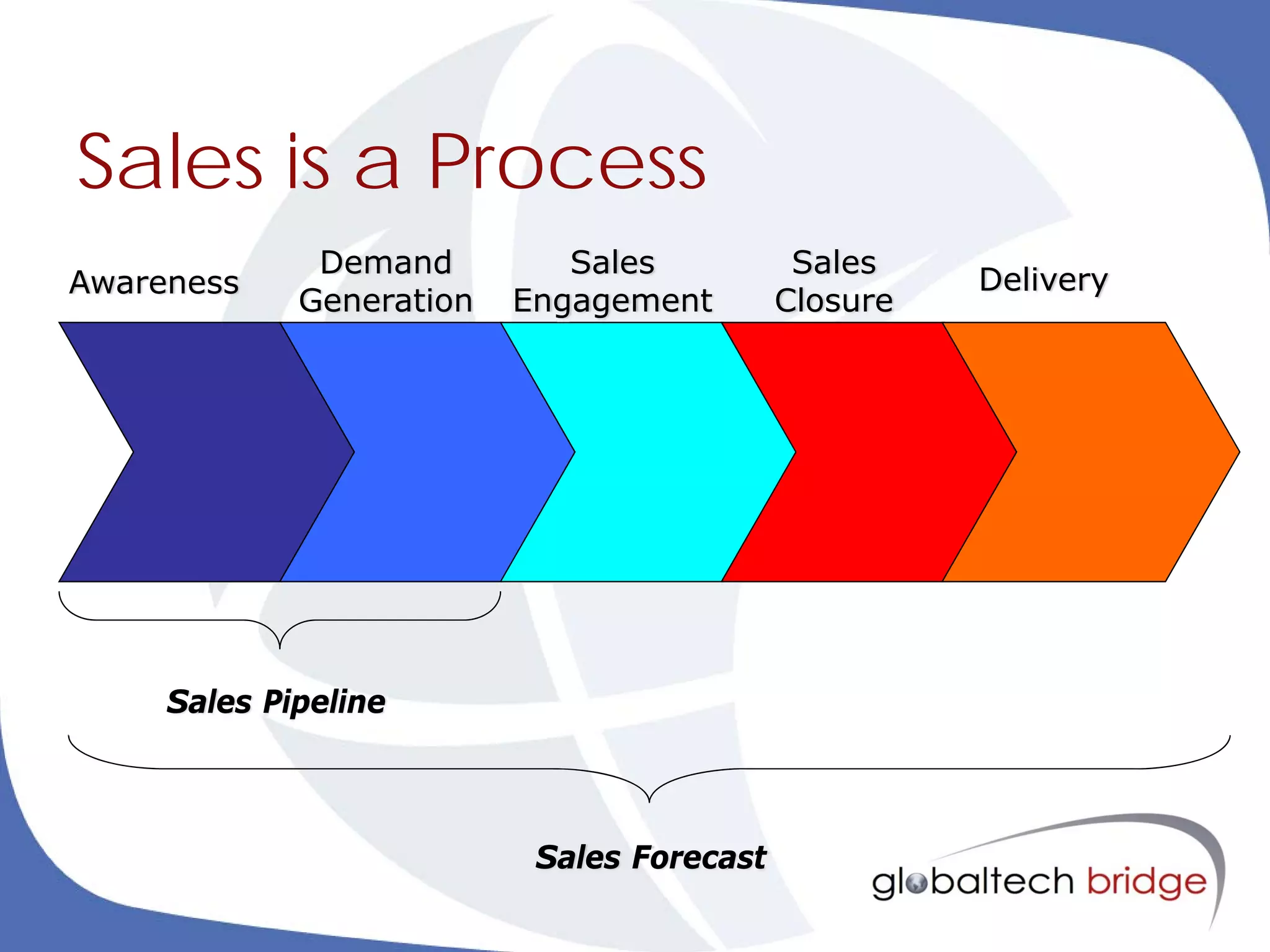 Sales is a Process

Awareness

Demand Generation

Sales Engagement

Sales Closure

Delivery

Sales Pipeline

Sales Forecast

globaltech bridge